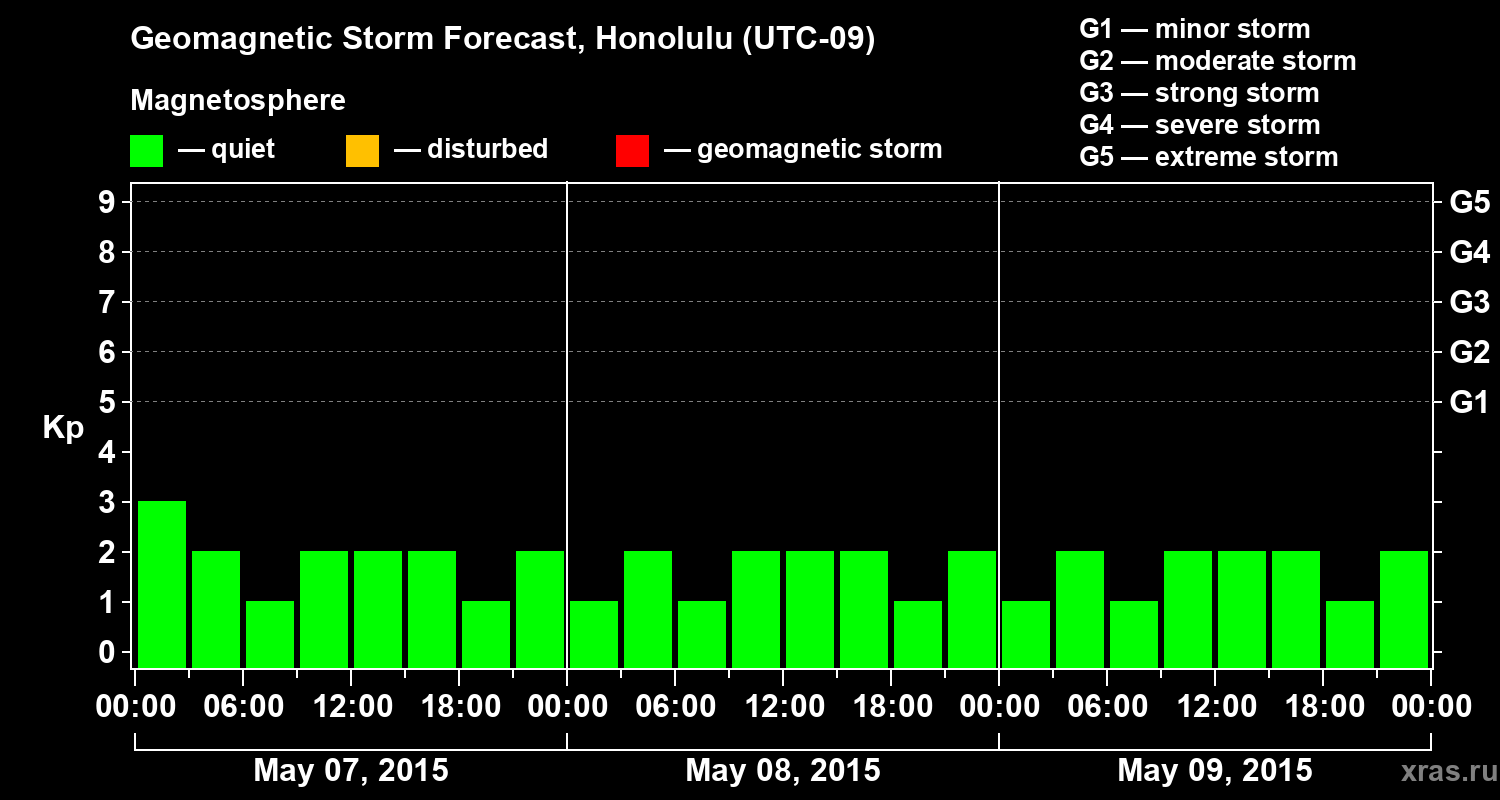 Geomagnetic Storm Forecast, Honolulu (UTC-09)

Magnetosphere

— quiet — disturbed — geomagnetic storm

G1 — minor storm
G2 — moderate storm
G3 — strong storm
G4 — severe storm
G5 — extreme storm

Kp

9
8
7
6
5
4
3
2
1
0

G5
G4
G3
G2
G1

00:00 06:00 12:00 18:00 00:00 06:00 12:00 18:00 00:00 06:00 12:00 18:00 00:00

May 07, 2015
May 08, 2015
May 09, 2015

xras.ru